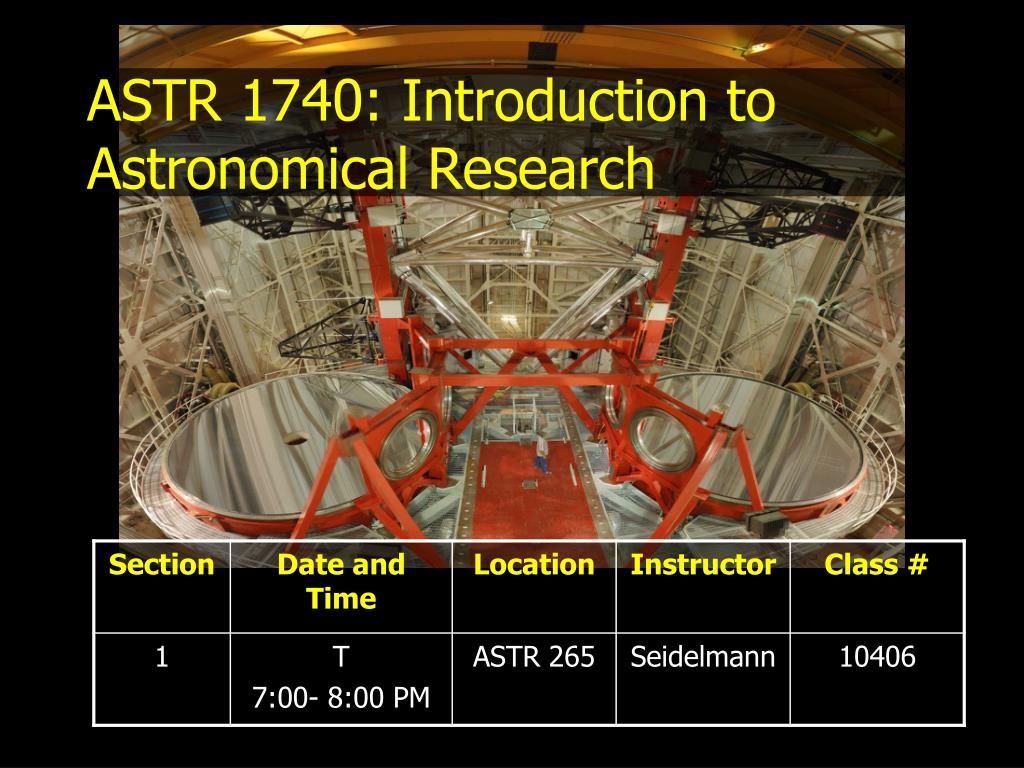 ASTR 1740: Introduction to Astronomical Research

| Section | Date and Time | Location | Instructor | Class # |
|---|---|---|---|---|
| 1 | T 7:00- 8:00 PM | ASTR 265 | Seidelmann | 10406 |